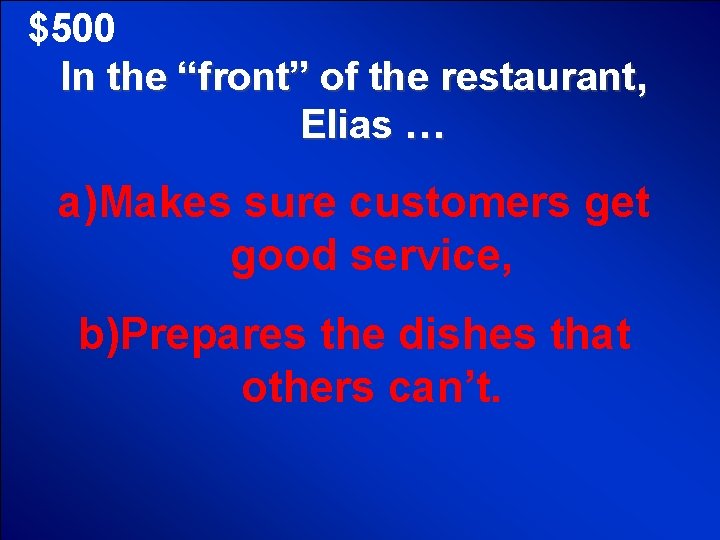 $500

In the “front” of the restaurant, Elias …

a)Makes sure customers get good service,

b)Prepares the dishes that others can’t.